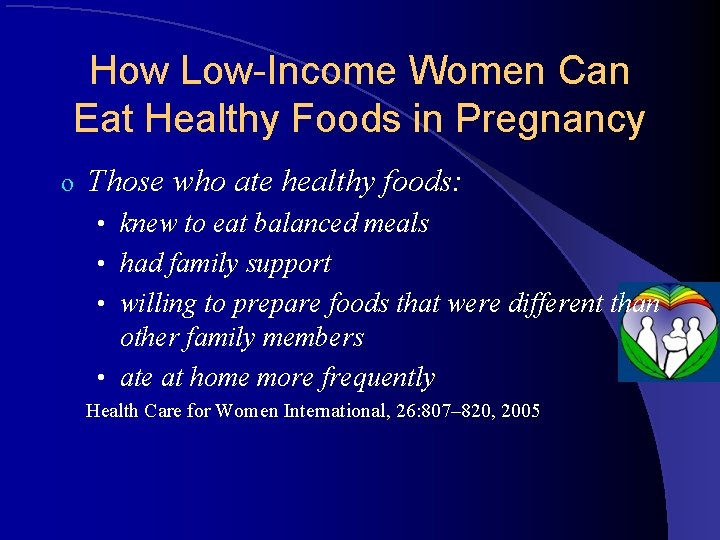 How Low-Income Women Can Eat Healthy Foods in Pregnancy

o Those who ate healthy foods:

• knew to eat balanced meals
• had family support
• willing to prepare foods that were different than other family members
• ate at home more frequently

Health Care for Women International, 26:807–820, 2005